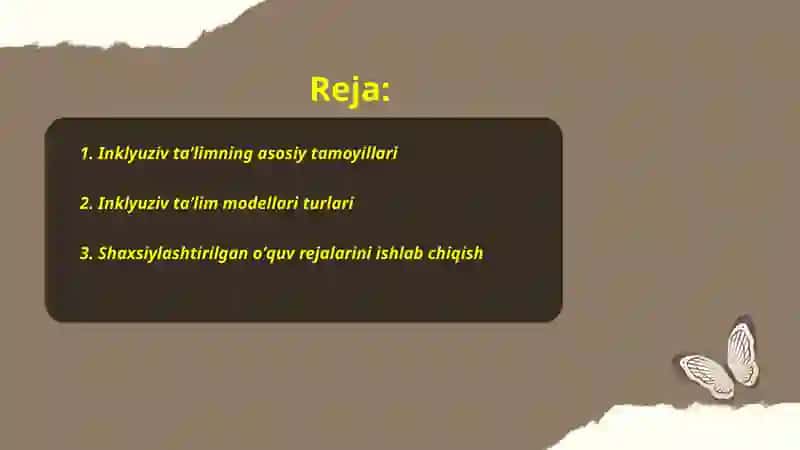 Reja:

1. Inklyuziv ta'limning asosiy tamoyillari

2. Inklyuziv ta'lim modellari turlari

3. Shaxsiylashtirilgan o'quv rejalarini ishlab chiqish